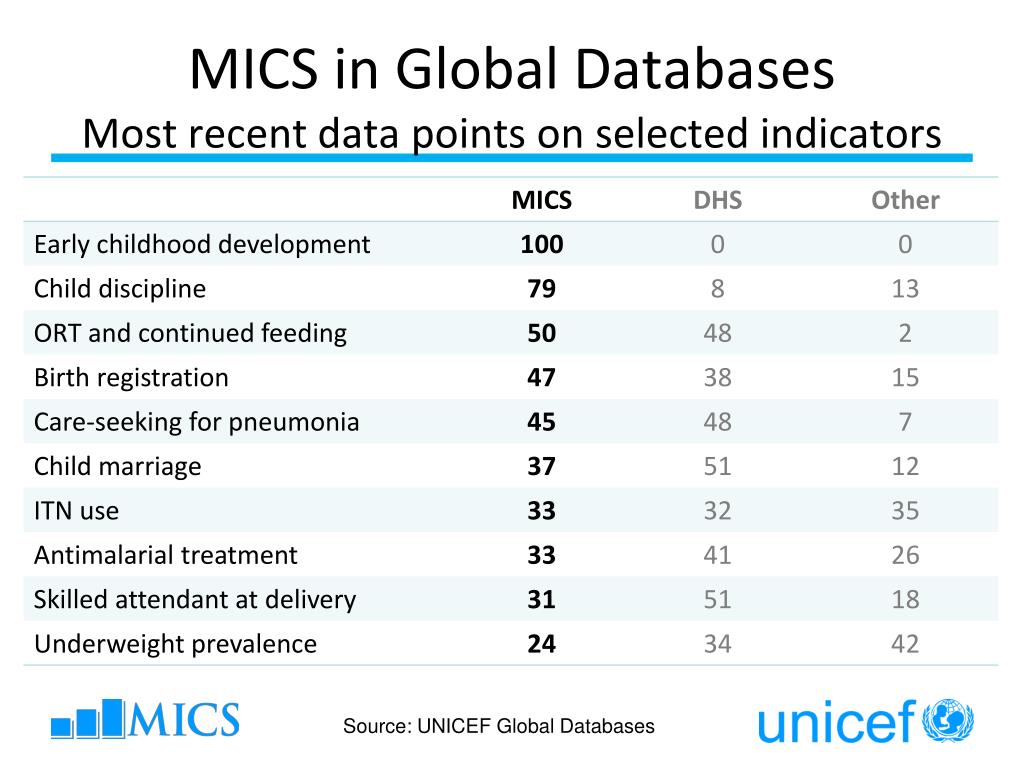 MICS in Global Databases
Most recent data points on selected indicators

| | MICS | DHS | Other |
|---|---|---|---|
| Early childhood development | 100 | 0 | 0 |
| Child discipline | 79 | 8 | 13 |
| ORT and continued feeding | 50 | 48 | 2 |
| Birth registration | 47 | 38 | 15 |
| Care-seeking for pneumonia | 45 | 48 | 7 |
| Child marriage | 37 | 51 | 12 |
| ITN use | 33 | 32 | 35 |
| Antimalarial treatment | 33 | 41 | 26 |
| Skilled attendant at delivery | 31 | 51 | 18 |
| Underweight prevalence | 24 | 34 | 42 |

MICS

Source: UNICEF Global Databases

unicef